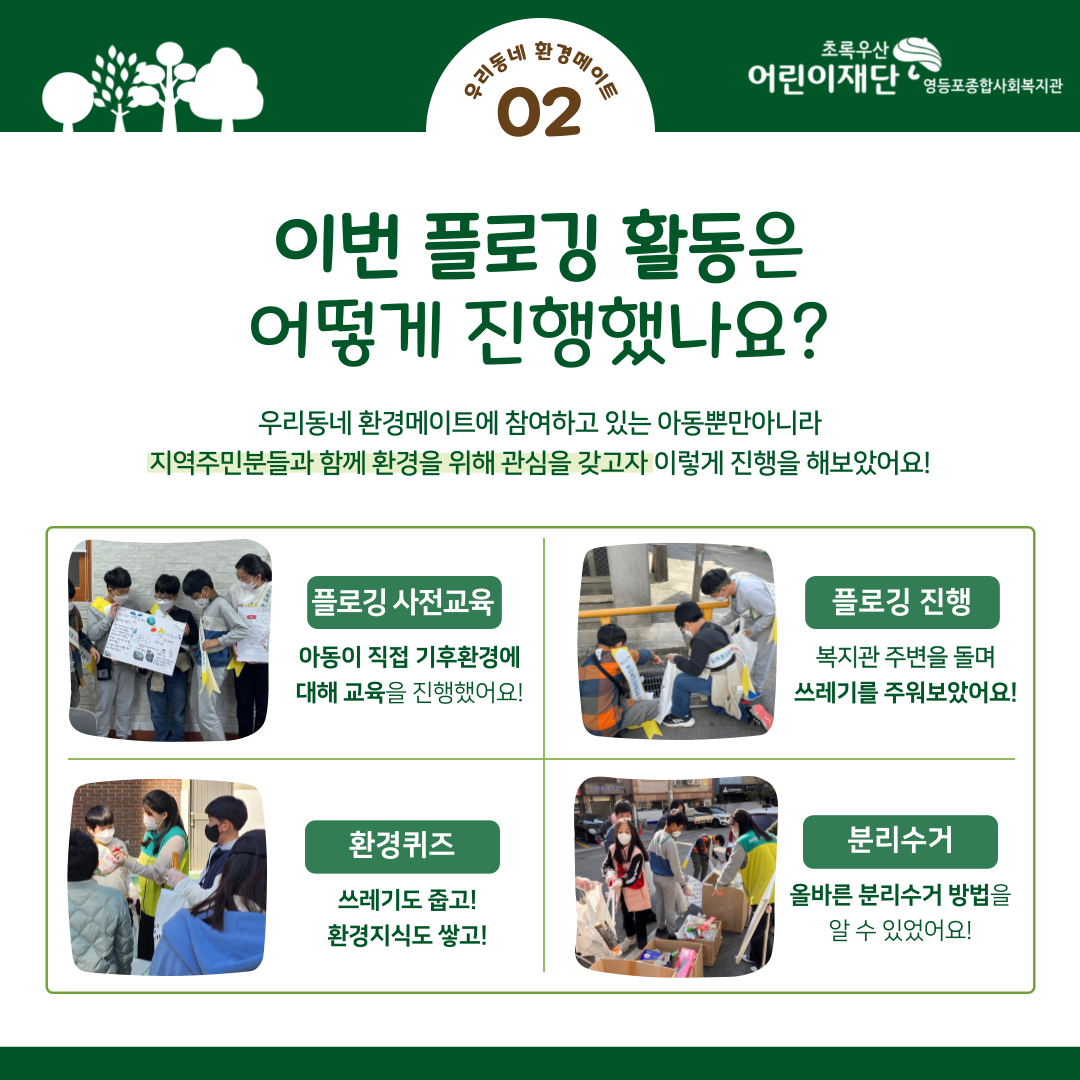 우리동네 환경메이트
02

초록우산
어린이재단
영등포종합사회복지관

이번 플로깅 활동은
어떻게 진행했나요?

우리동네 환경메이트에 참여하고 있는 아동뿐만아니라
지역주민분들과 함께 환경을 위해 관심을 갖고자 이렇게 진행을 해보았어요!

플로깅 사전교육
아동이 직접 기후환경에 대해 교육을 진행했어요!

플로깅 진행
복지관 주변을 돌며 쓰레기를 주워보았어요!

환경퀴즈
쓰레기도 줍고! 환경지식도 쌓고!

분리수거
올바른 분리수거 방법을 알 수 있었어요!